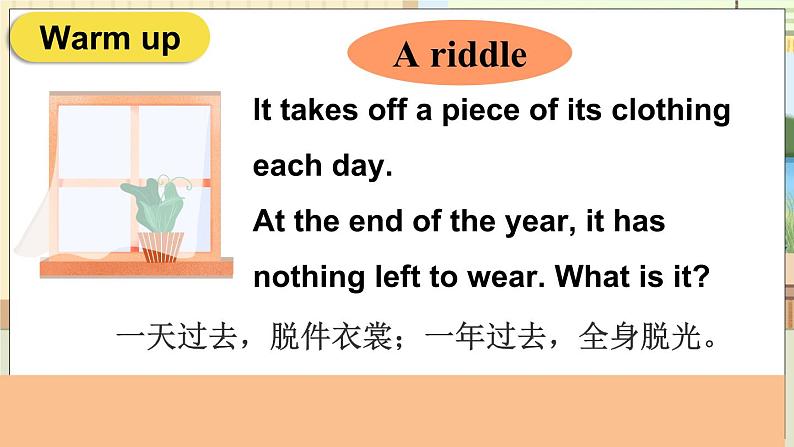 Warm up

A riddle

It takes off a piece of its clothing each day.
At the end of the year, it has nothing left to wear. What is it?

一天过去，脱件衣裳；一年过去，全身脱光。